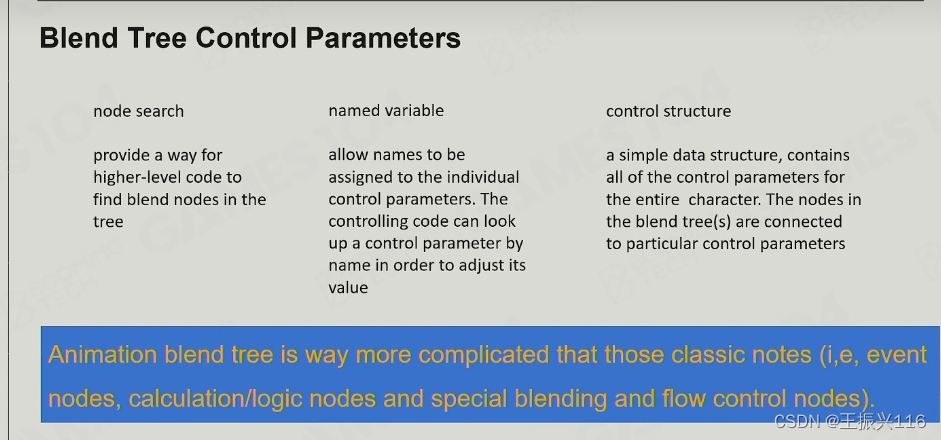 Blend Tree Control Parameters

node search

provide a way for higher-level code to find blend nodes in the tree

named variable

allow names to be assigned to the individual control parameters. The controlling code can look up a control parameter by name in order to adjust its value

control structure

a simple data structure, contains all of the control parameters for the entire character. The nodes in the blend tree(s) are connected to particular control parameters

Animation blend tree is way more complicated that those classic notes (i,e, event nodes, calculation/logic nodes and special blending and flow control nodes).

CSDN @王振兴116